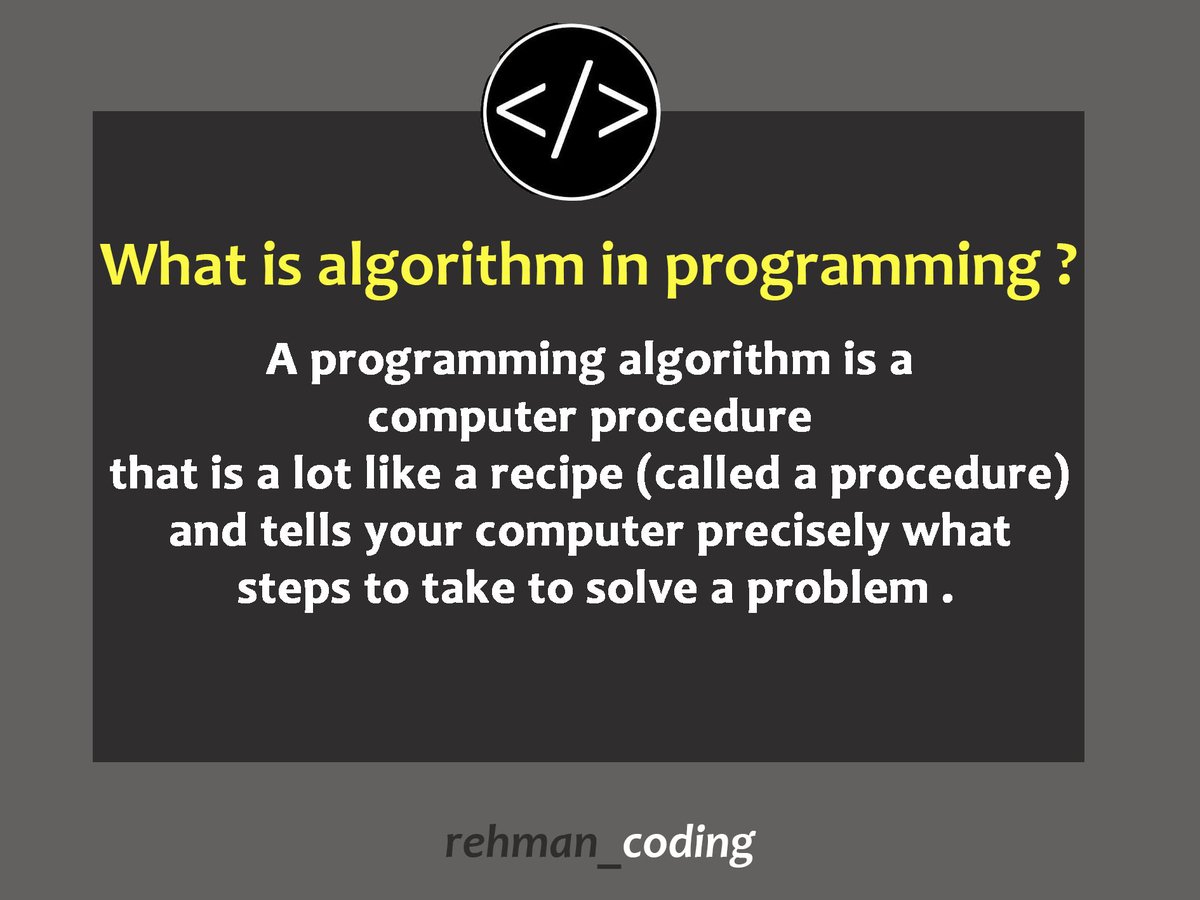 </>

What is algorithm in programming ?

A programming algorithm is a computer procedure that is a lot like a recipe (called a procedure) and tells your computer precisely what steps to take to solve a problem .

rehman_coding